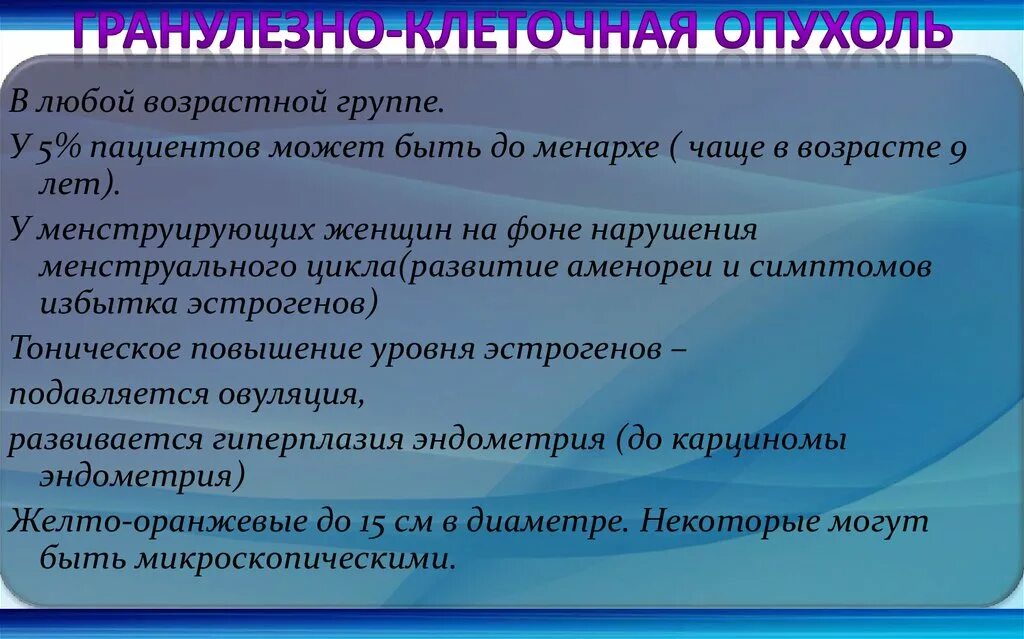 ГРАНУЛЕЗНО-КЛЕТОЧНАЯ ОПУХОЛЬ

В любой возрастной группе.

У 5% пациентов может быть до менархе ( чаще в возрасте 9 лет).

У менструирующих женщин на фоне нарушения менструального цикла(развитие аменореи и симптомов избытка эстрогенов)

Тоническое повышение уровня эстрогенов –

подавляется овуляция,

развивается гиперплазия эндометрия (до карциномы эндометрия)

Желто-оранжевые до 15 см в диаметре. Некоторые могут быть микроскопическими.